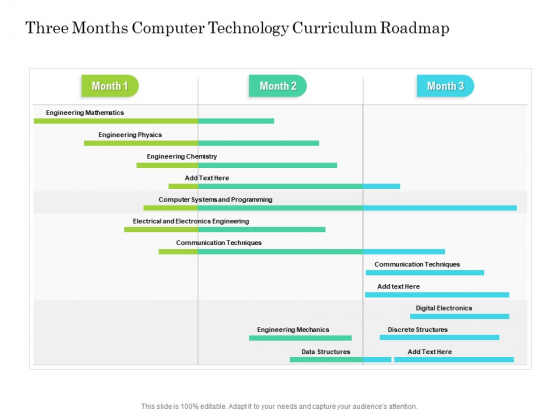 Three Months Computer Technology Curriculum Roadmap

Month 1

Month 2

Month 3

Engineering Mathematics

Engineering Physics

Engineering Chemistry

Add Text Here

Computer Systems and Programming

Electrical and Electronics Engineering

Communication Techniques

Communication Techniques

Add text Here

Digital Electronics

Engineering Mechanics

Discrete Structures

Data Structures

Add Text Here

This slide is 100% editable. Adapt it to your needs and capture your audience's attention.